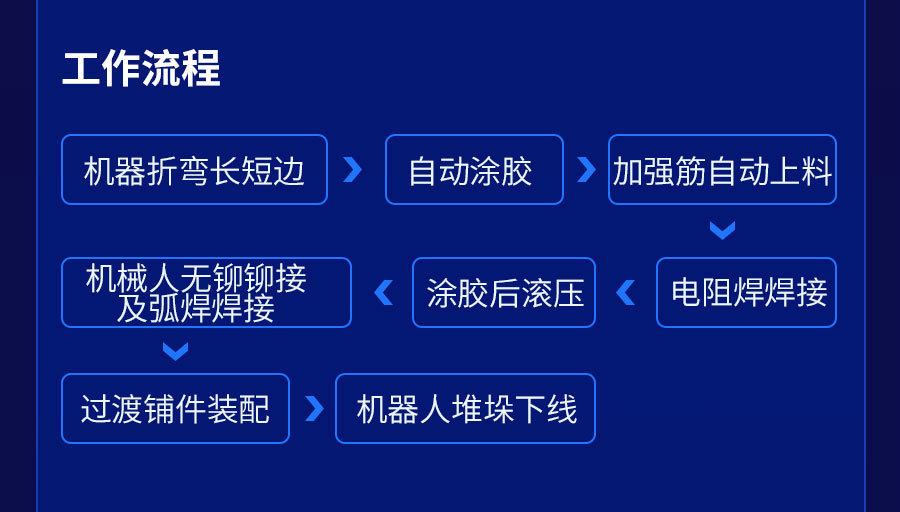 工作流程

机器折弯长短边

自动涂胶

加强筋自动上料

电阻焊焊接

涂胶后滚压

机械人无铆铆接及弧焊焊接

过渡铺件装配

机器人堆垛下线